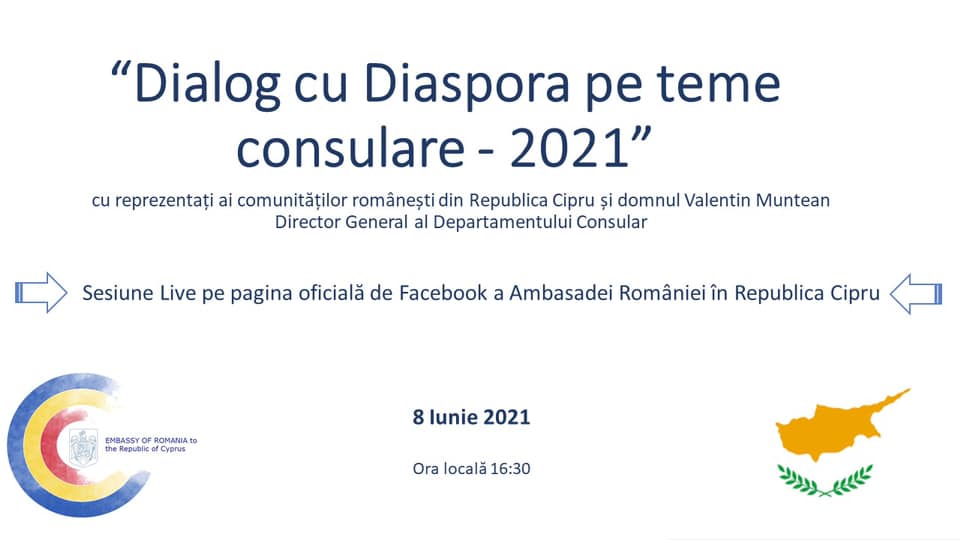 “Dialog cu Diaspora pe teme consulare - 2021”

cu reprezentați ai comunităților românești din Republica Cipru și domnul Valentin Muntean Director General al Departamentului Consular

Sesiune Live pe pagina oficială de Facebook a Ambasadei României în Republica Cipru

EMBASSY OF ROMANIA to the Republic of Cyprus

8 Iunie 2021

Ora locală 16:30